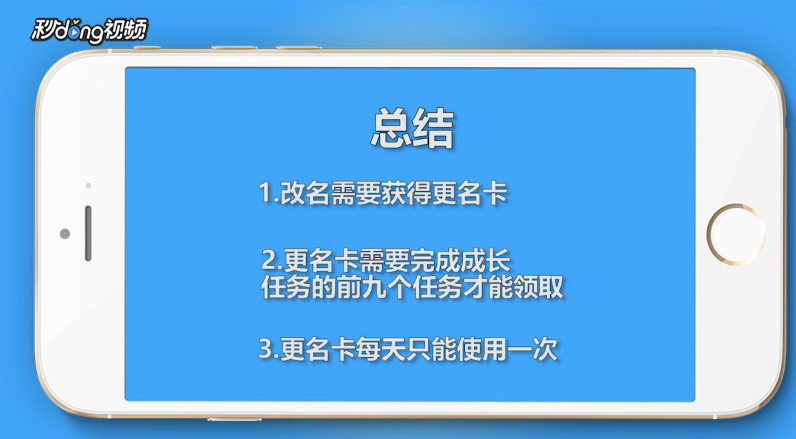 秒dong视频

总结

1.改名需要获得更名卡

2.更名卡需要完成成长任务的前九个任务才能领取

3.更名卡每天只能使用一次